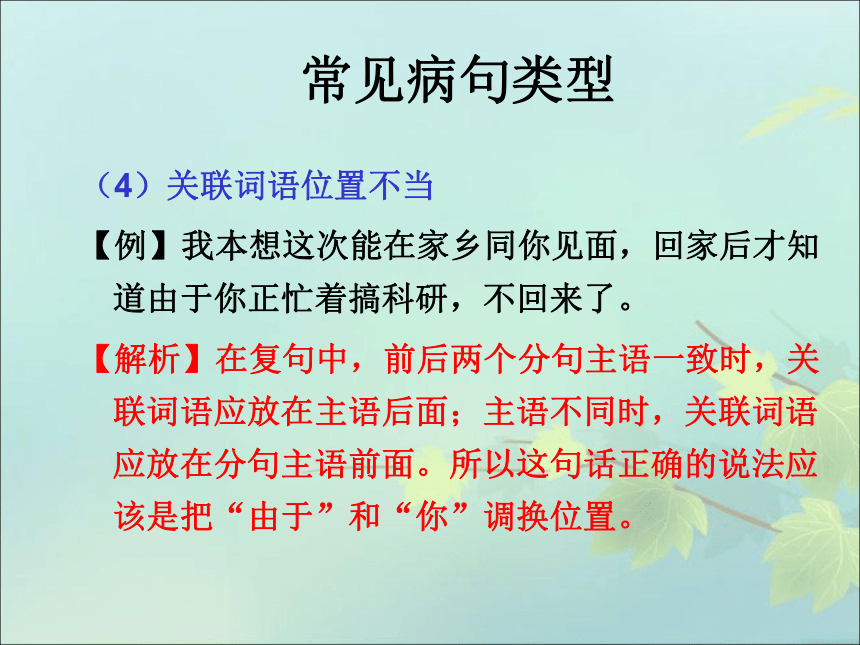 常见病句类型

（4）关联词语位置不当

【例】我本想这次能在家乡同你见面，回家后才知道由于你正忙着搞科研，不回来了。

【解析】在复句中，前后两个分句主语一致时，关联词语应放在主语后面；主语不同时，关联词语应放在分句主语前面。所以这句话正确的说法应该是把“由于”和“你”调换位置。